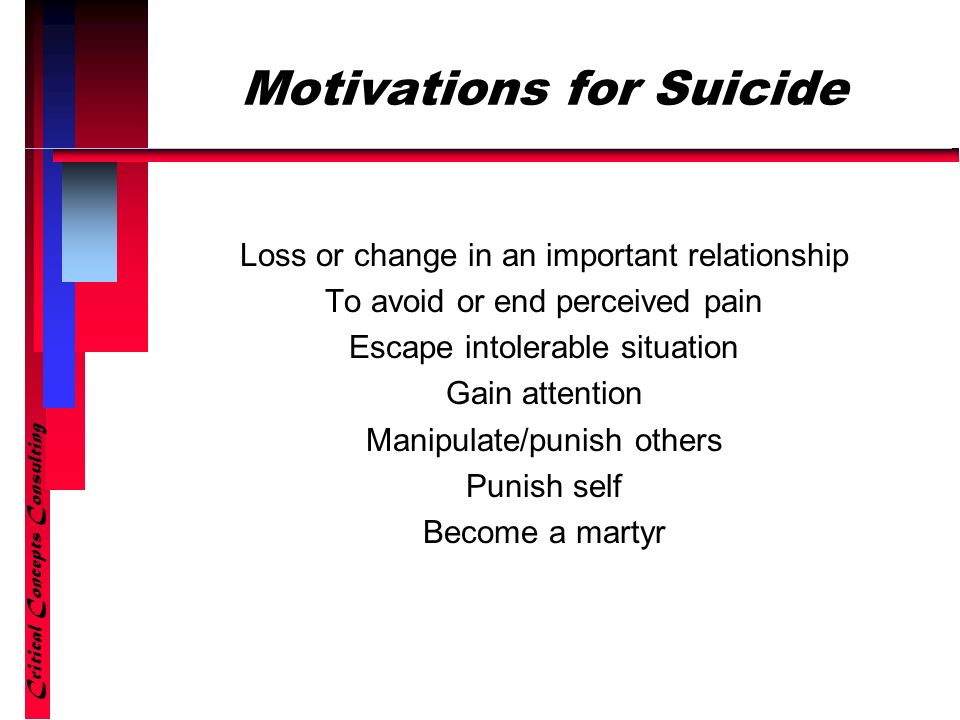 Motivations for Suicide

Loss or change in an important relationship
To avoid or end perceived pain
Escape intolerable situation
Gain attention
Manipulate/punish others
Punish self
Become a martyr

Critical Concepts Consulting